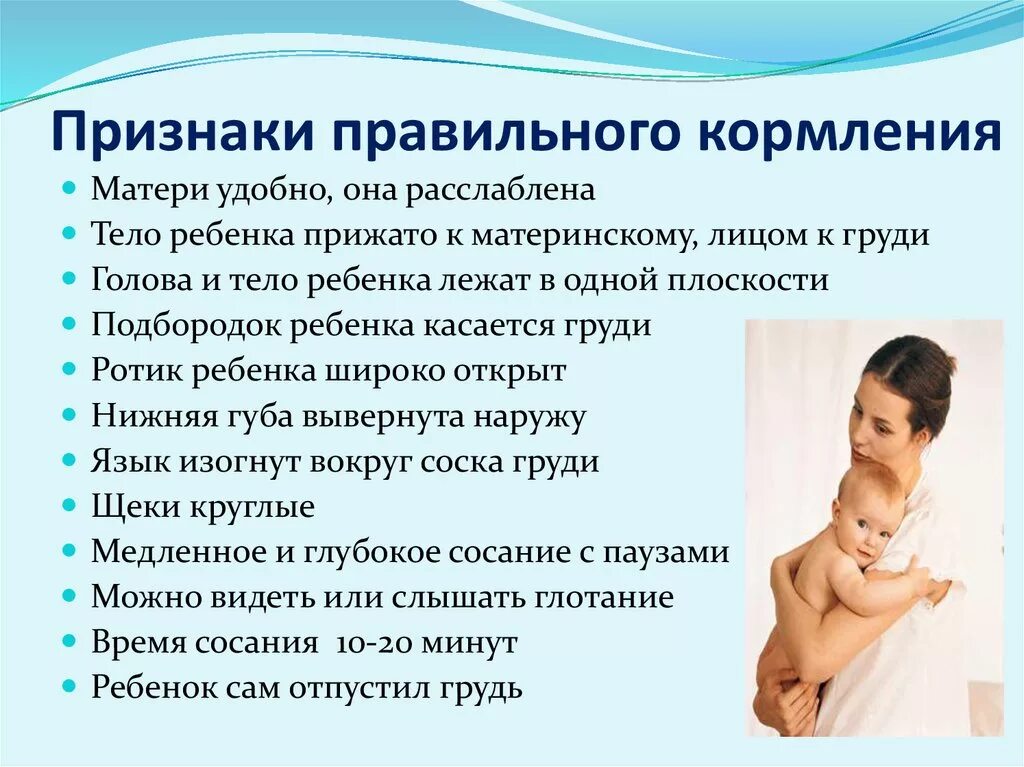 Признаки правильного кормления

- Матери удобно, она расслаблена
- Тело ребенка прижато к материнскому, лицом к груди
- Голова и тело ребенка лежат в одной плоскости
- Подбородок ребенка касается груди
- Ротик ребенка широко открыт
- Нижняя губа вывернута наружу
- Язык изогнут вокруг соска груди
- Щеки круглые
- Медленное и глубокое сосание с паузами
- Можно видеть или слышать глотание
- Время сосания 10-20 минут
- Ребенок сам отпустил грудь